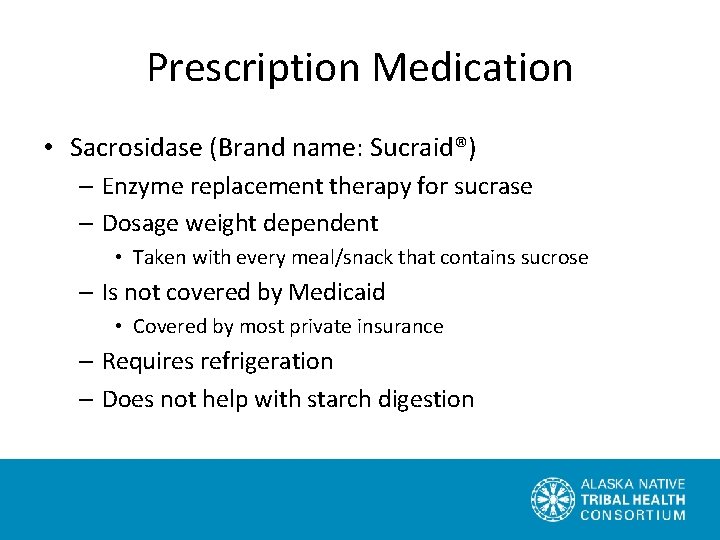 Prescription Medication

• Sacrosidase (Brand name: Sucraid®)
  – Enzyme replacement therapy for sucrase
  – Dosage weight dependent
    • Taken with every meal/snack that contains sucrose
  – Is not covered by Medicaid
    • Covered by most private insurance
  – Requires refrigeration
  – Does not help with starch digestion

ALASKA NATIVE
TRIBAL HEALTH
CONSORTIUM